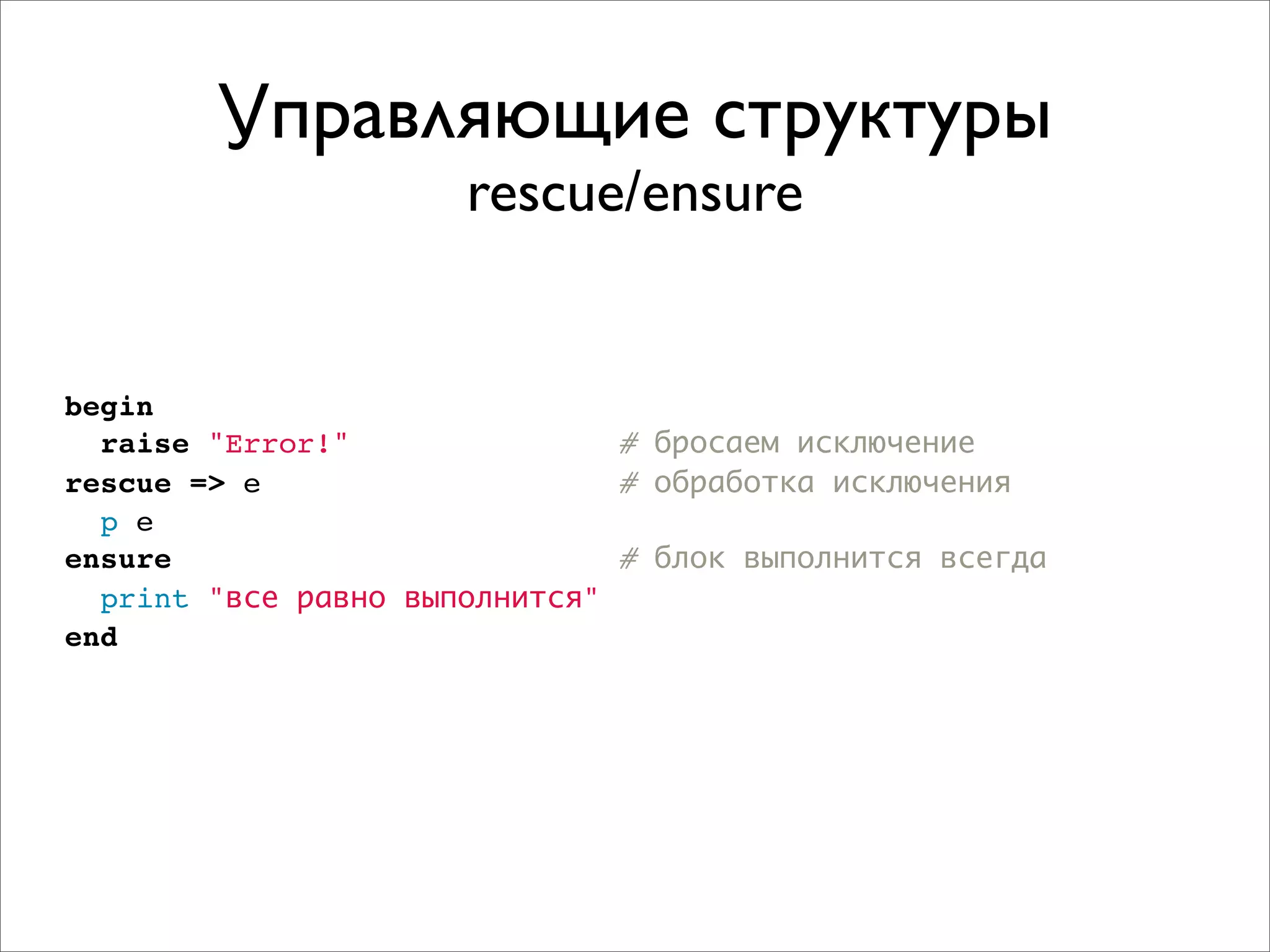 Управляющие структуры
rescue/ensure

begin
  raise "Error!"                    # бросаем исключение
rescue => e                         # обработка исключения
  p e
ensure                              # блок выполнится всегда
  print "все равно выполнится"
end